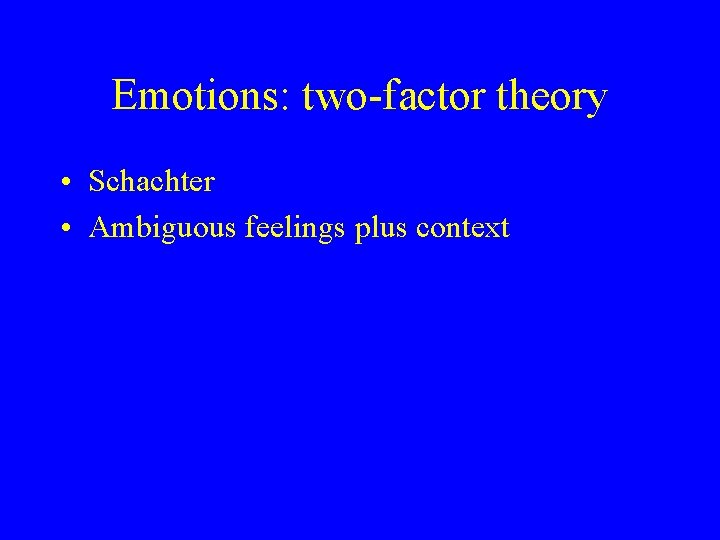 Emotions: two-factor theory

• Schachter
• Ambiguous feelings plus context